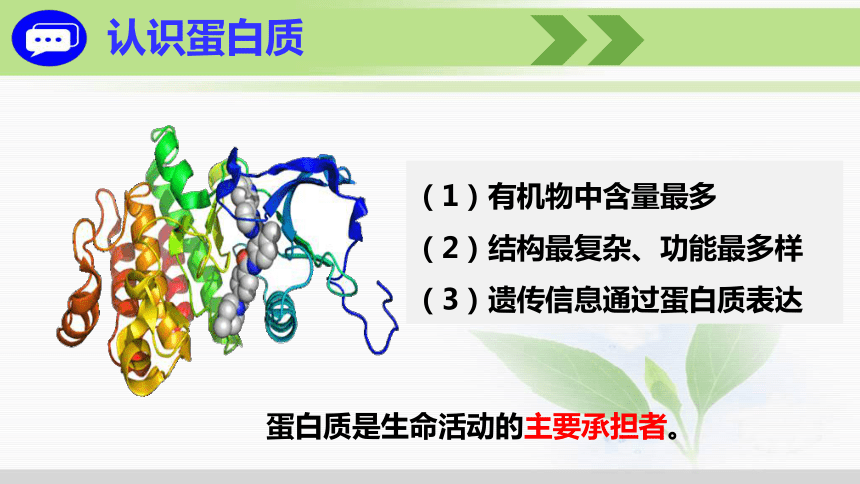 认识蛋白质

（1）有机物中含量最多

（2）结构最复杂、功能最多样

（3）遗传信息通过蛋白质表达

蛋白质是生命活动的主要承担者。